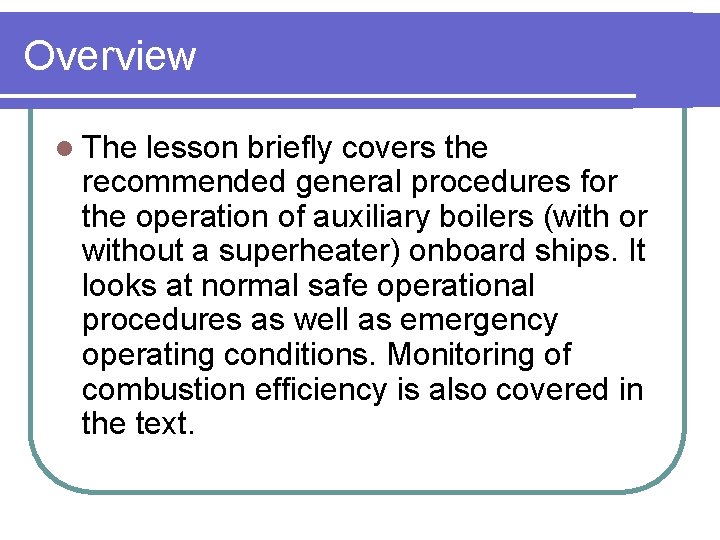 Overview

The lesson briefly covers the recommended general procedures for the operation of auxiliary boilers (with or without a superheater) onboard ships. It looks at normal safe operational procedures as well as emergency operating conditions. Monitoring of combustion efficiency is also covered in the text.